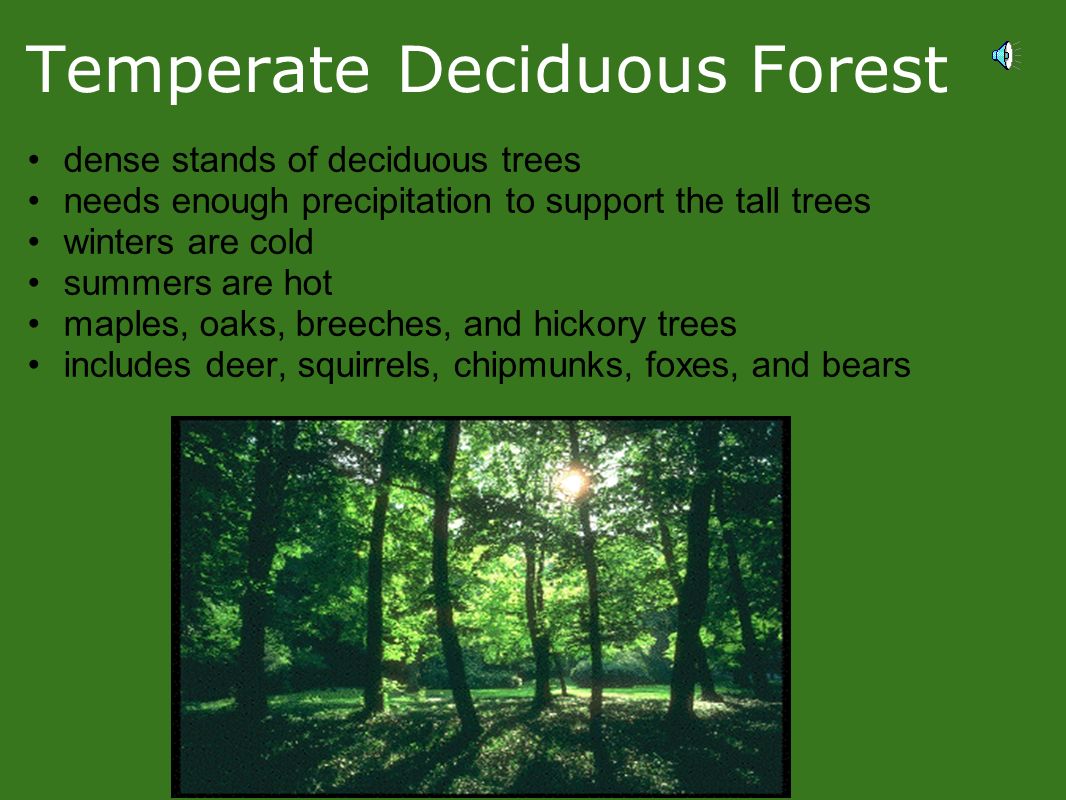 Temperate Deciduous Forest

• dense stands of deciduous trees
• needs enough precipitation to support the tall trees
• winters are cold
• summers are hot
• maples, oaks, breeches, and hickory trees
• includes deer, squirrels, chipmunks, foxes, and bears